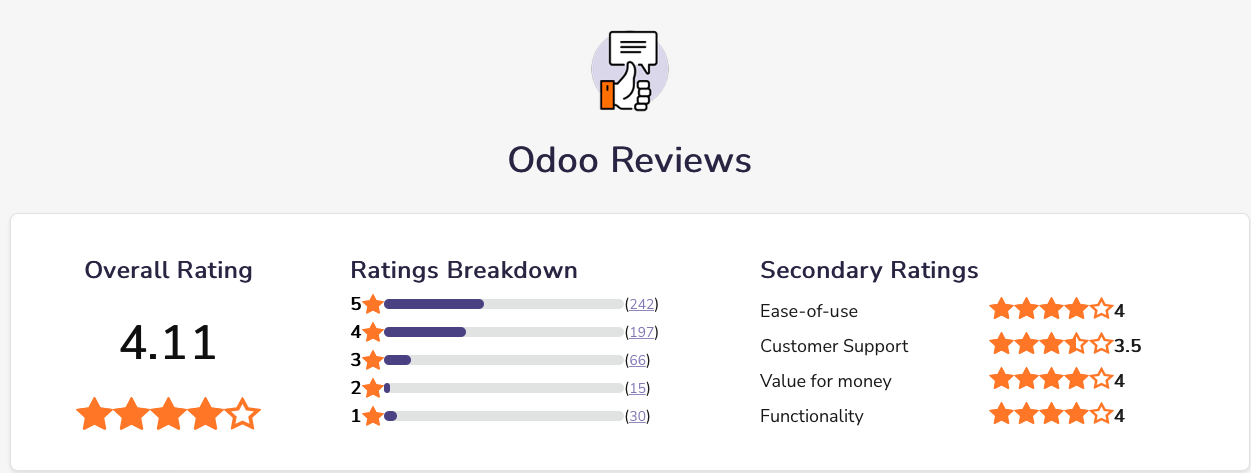 Odoo Reviews

Overall Rating

4.11

Ratings Breakdown

5 (242)
4 (197)
3 (66)
2 (15)
1 (30)

Secondary Ratings

Ease-of-use 4
Customer Support 3.5
Value for money 4
Functionality 4